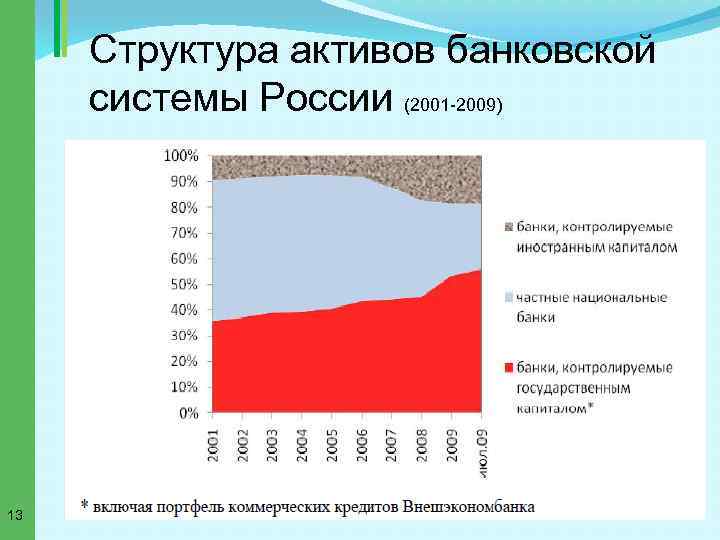 Структура активов банковской системы России (2001-2009)

100%
90%
80%
70%
60%
50%
40%
30%
20%
10%
0%

2001
2002
2003
2004
2005
2006
2007
2008
2009
июл.09

банки, контролируемые иностранным капиталом

частные национальные банки

банки, контролируемые государственным капиталом*

* включая портфель коммерческих кредитов Внешэкономбанка

13